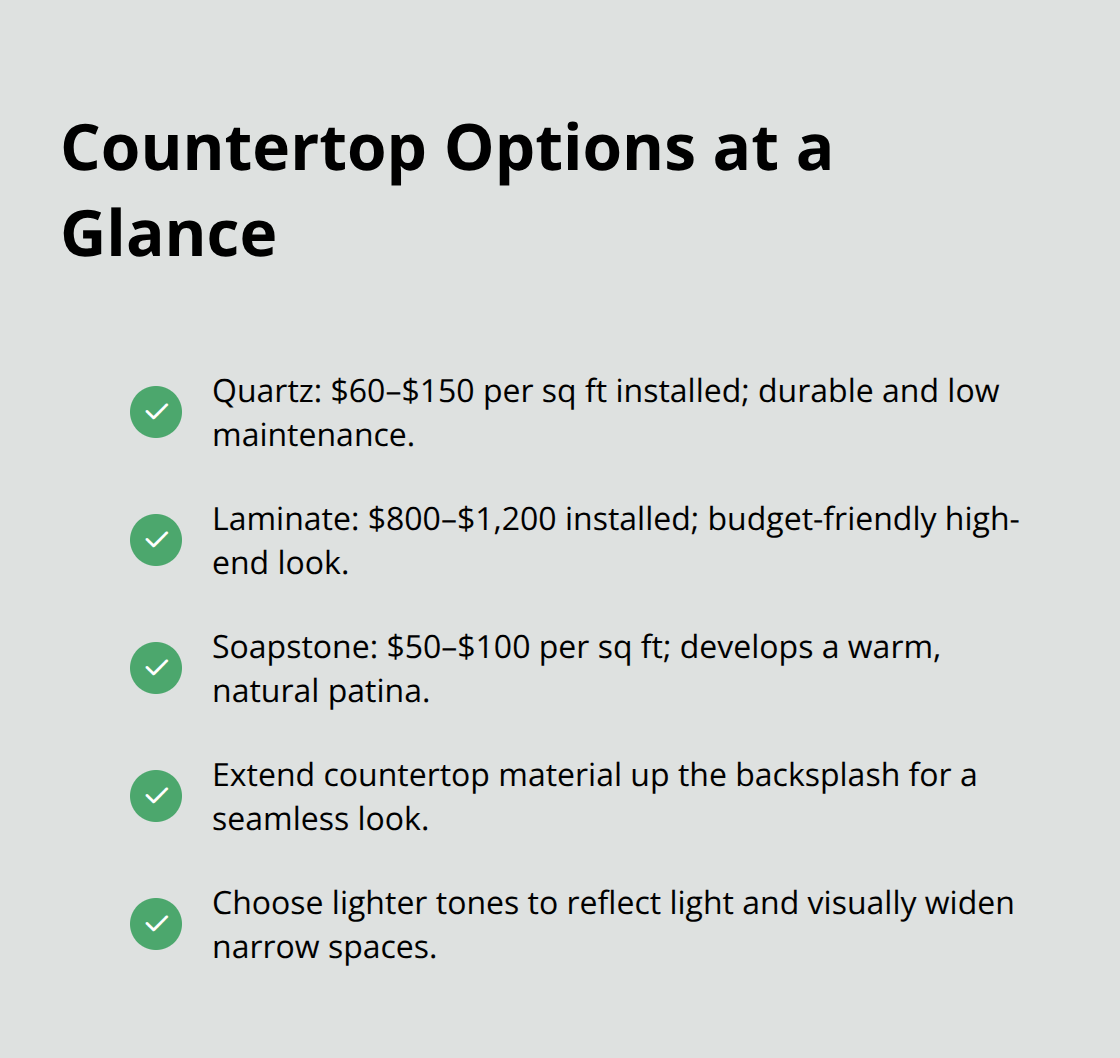 Countertop Options at a Glance

Quartz: \$60–\$150 per sq ft installed; durable and low maintenance.

Laminate: \$800–\$1,200 installed; budget-friendly high-end look.

Soapstone: \$50–\$100 per sq ft; develops a warm, natural patina.

Extend countertop material up the backsplash for a seamless look.

Choose lighter tones to reflect light and visually widen narrow spaces.